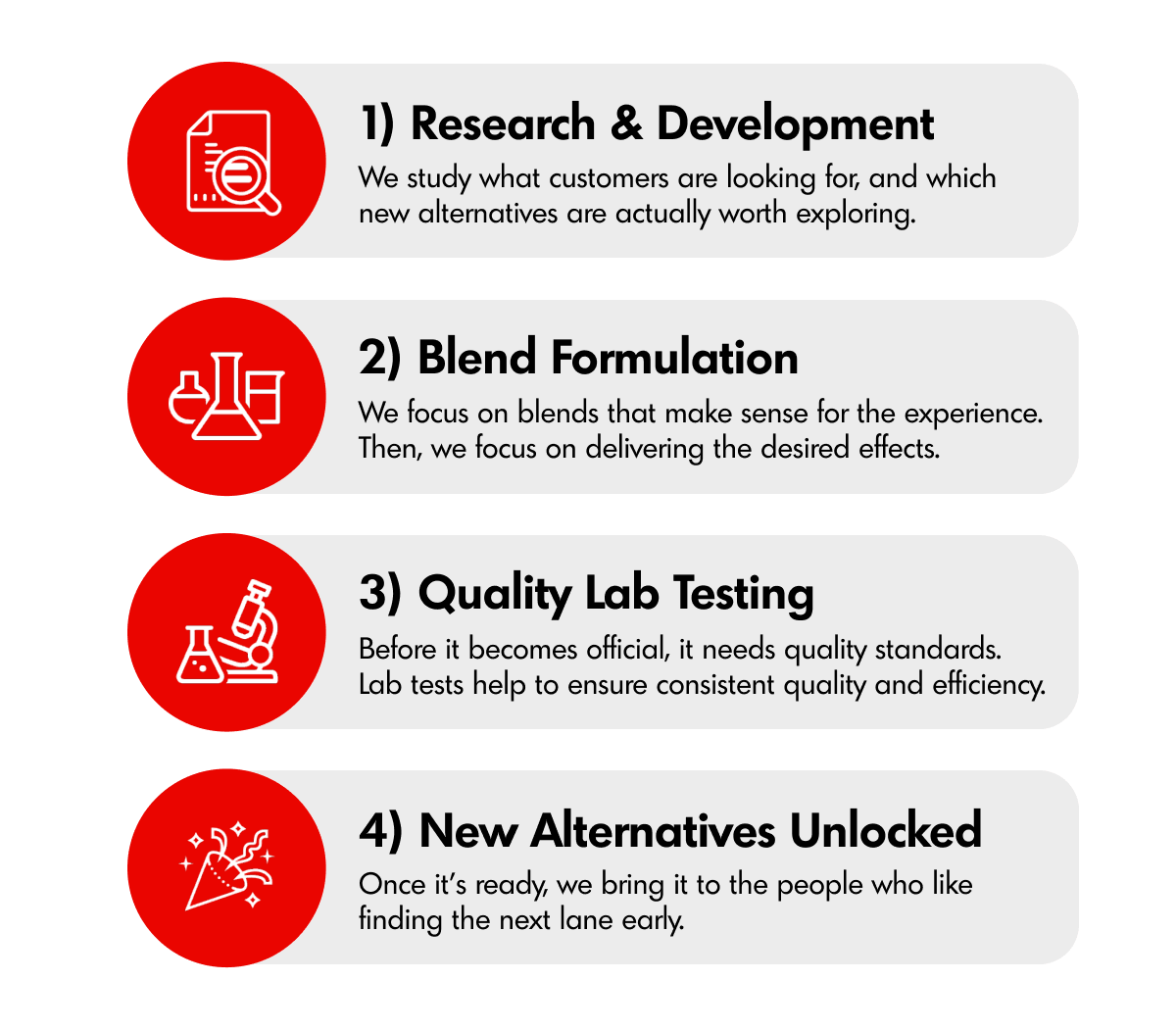 1) Research & Development

We study what customers are looking for, and which new alternatives are actually worth exploring.

2) Blend Formulation

We focus on blends that make sense for the experience. Then, we focus on delivering the desired effects.

3) Quality Lab Testing

Before it becomes official, it needs quality standards. Lab tests help to ensure consistent quality and efficiency.

4) New Alternatives Unlocked

Once it's ready, we bring it to the people who like finding the next lane early.